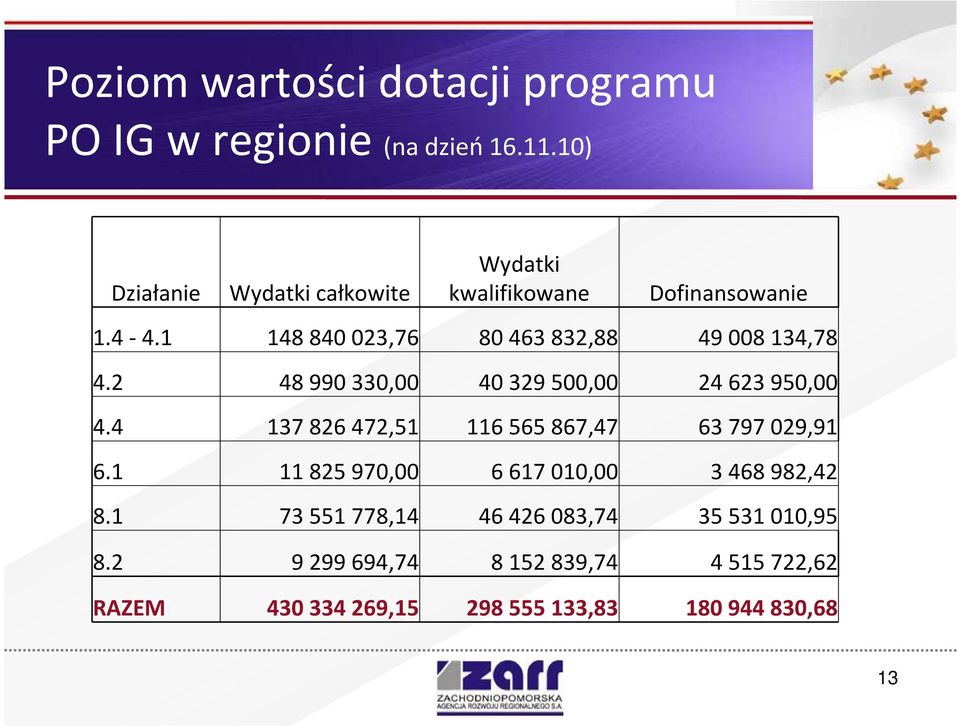 Poziom wartości dotacji programu PO IG w regionie (na dzień 16.11.10)

| Działanie | Wydatki całkowite | Wydatki kwalifikowane | Dofinansowanie |
|---|---|---|---|
| 1.4 - 4.1 | 148 840 023,76 | 80 463 832,88 | 49 008 134,78 |
| 4.2 | 48 990 330,00 | 40 329 500,00 | 24 623 950,00 |
| 4.4 | 137 826 472,51 | 116 565 867,47 | 63 797 029,91 |
| 6.1 | 11 825 970,00 | 6 617 010,00 | 3 468 982,42 |
| 8.1 | 73 551 778,14 | 46 426 083,74 | 35 531 010,95 |
| 8.2 | 9 299 694,74 | 8 152 839,74 | 4 515 722,62 |
| RAZEM | 430 334 269,15 | 298 555 133,83 | 180 944 830,68 |

zarr
ZACHODNIOPOMORSKA
AGENCJA ROZWOJU REGIONALNEGO S.A.

13